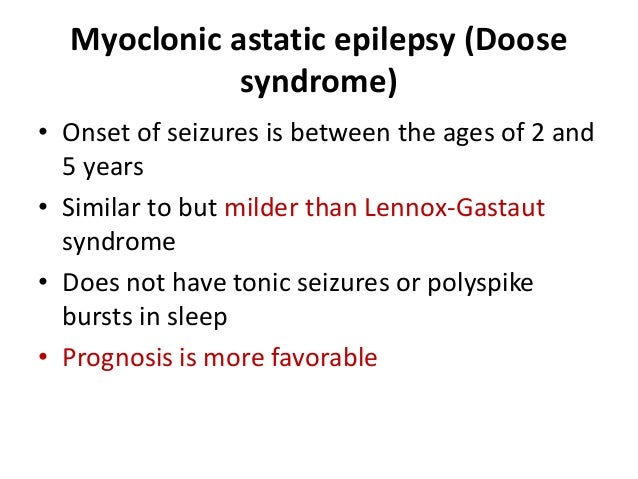 Myoclonic astatic epilepsy (Doose syndrome)

• Onset of seizures is between the ages of 2 and 5 years
• Similar to but milder than Lennox-Gastaut syndrome
• Does not have tonic seizures or polyspike bursts in sleep
• Prognosis is more favorable